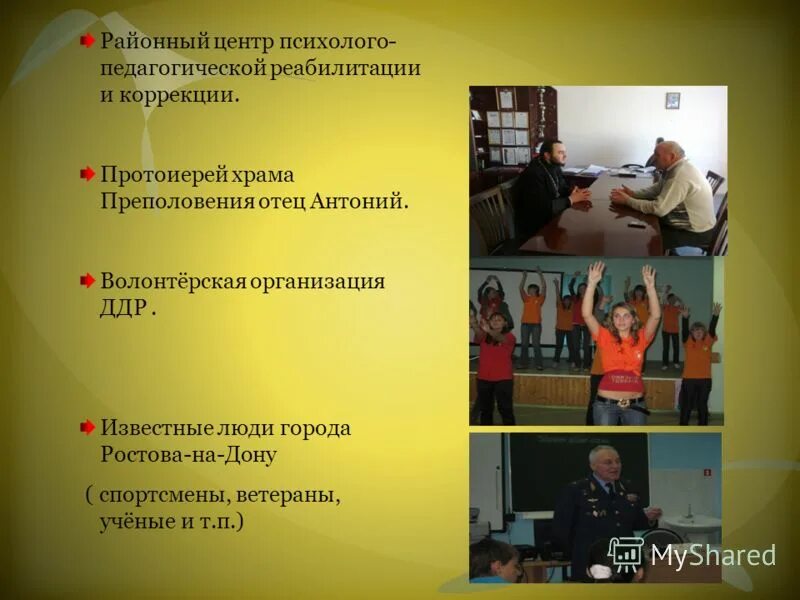 Районный центр психолого-педагогической реабилитации и коррекции.

Протоиерей храма Преполовения отец Антоний.

Волонтёрская организация ДДР .

Известные люди города Ростова-на-Дону

( спортсмены, ветераны, учёные и т.п.)

MyShared